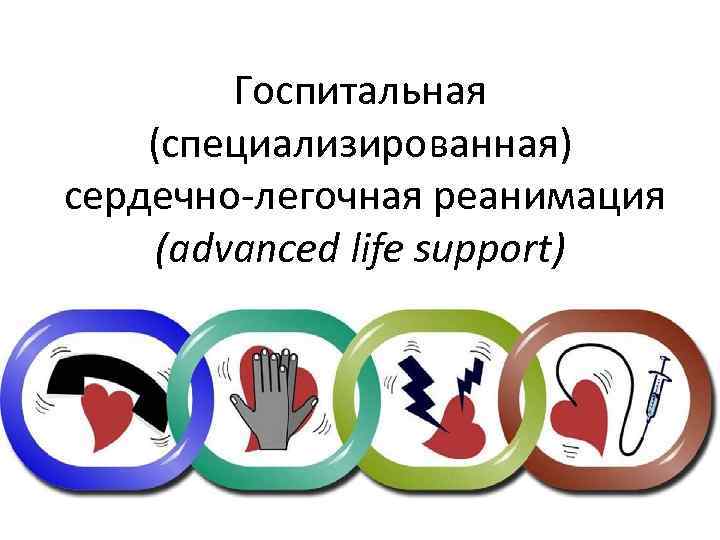 Госпитальная (специализированная) сердечно-легочная реанимация (advanced life support)